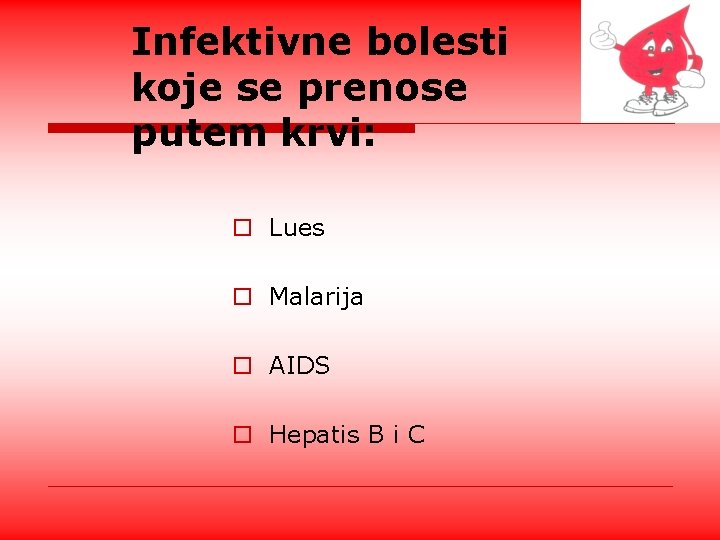 Infektivne bolesti koje se prenose putem krvi:

Lues

Malarija

AIDS

Hepatis B i C